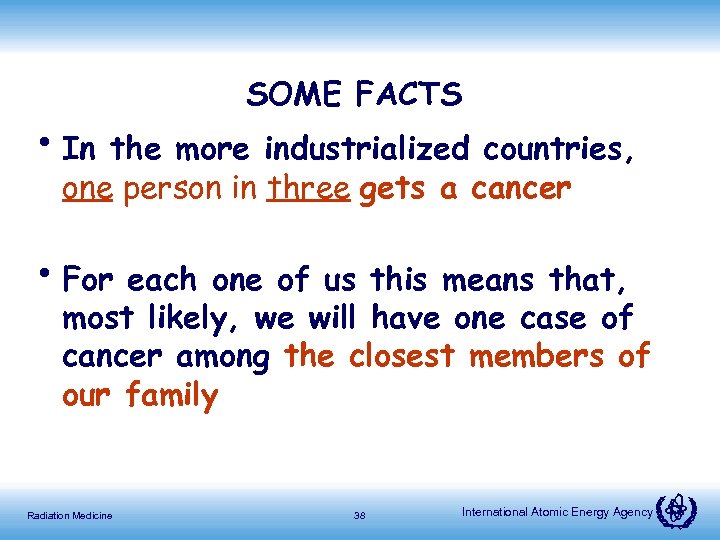 SOME FACTS

• In the more industrialized countries, one person in three gets a cancer

• For each one of us this means that, most likely, we will have one case of cancer among the closest members of our family

Radiation Medicine

38

International Atomic Energy Agency